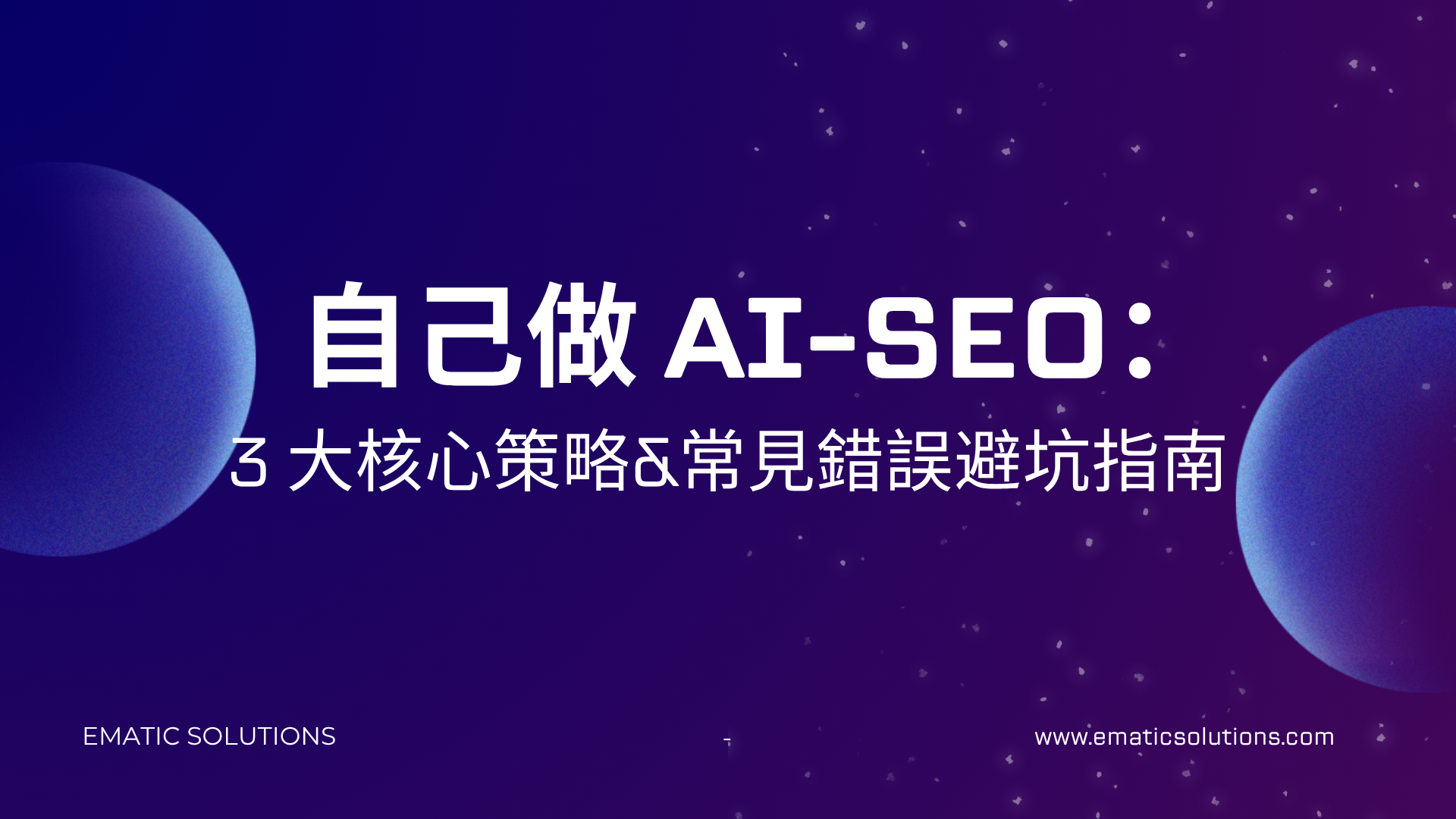 自己做 AI-SEO：
3 大核心策略&常見錯誤避坑指南

EMATIC SOLUTIONS

-

www.ematicsolutions.com